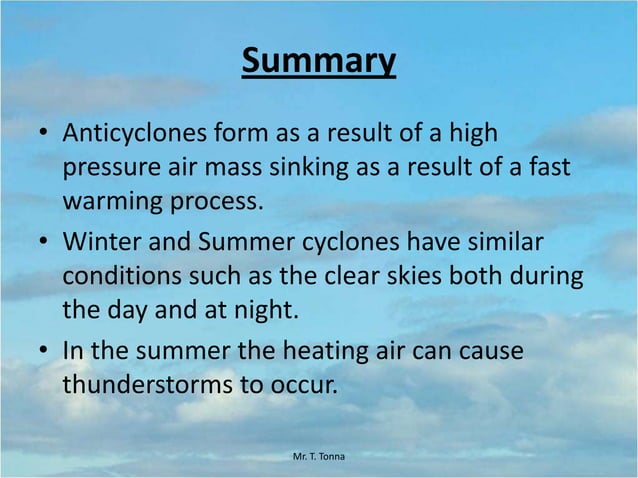 Summary

• Anticyclones form as a result of a high pressure air mass sinking as a result of a fast warming process.

• Winter and Summer cyclones have similar conditions such as the clear skies both during the day and at night.

• In the summer the heating air can cause thunderstorms to occur.

Mr. T. Tonna